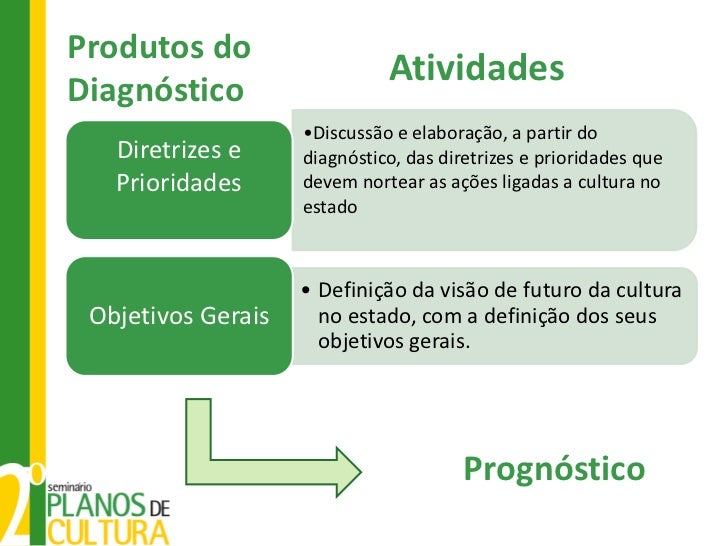 Produtos do Diagnóstico

Atividades

Diretrizes e Prioridades

•Discussão e elaboração, a partir do diagnóstico, das diretrizes e prioridades que devem nortear as ações ligadas a cultura no estado

Objetivos Gerais

• Definição da visão de futuro da cultura no estado, com a definição dos seus objetivos gerais.

Prognóstico

2º seminário PLANOS DE CULTURA